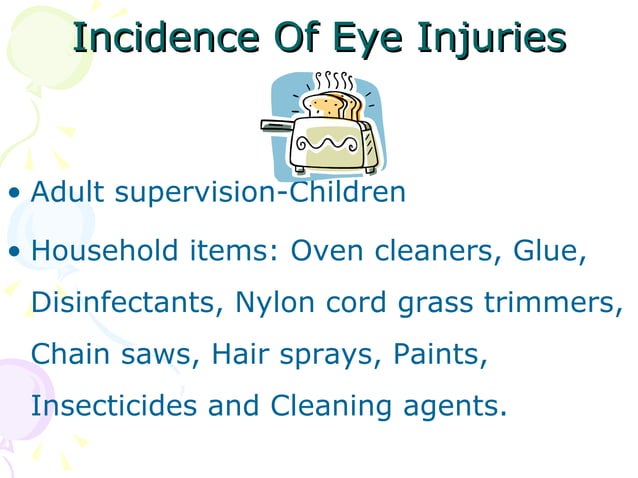 Incidence Of Eye Injuries

• Adult supervision-Children

• Household items: Oven cleaners, Glue, Disinfectants, Nylon cord grass trimmers, Chain saws, Hair sprays, Paints, Insecticides and Cleaning agents.